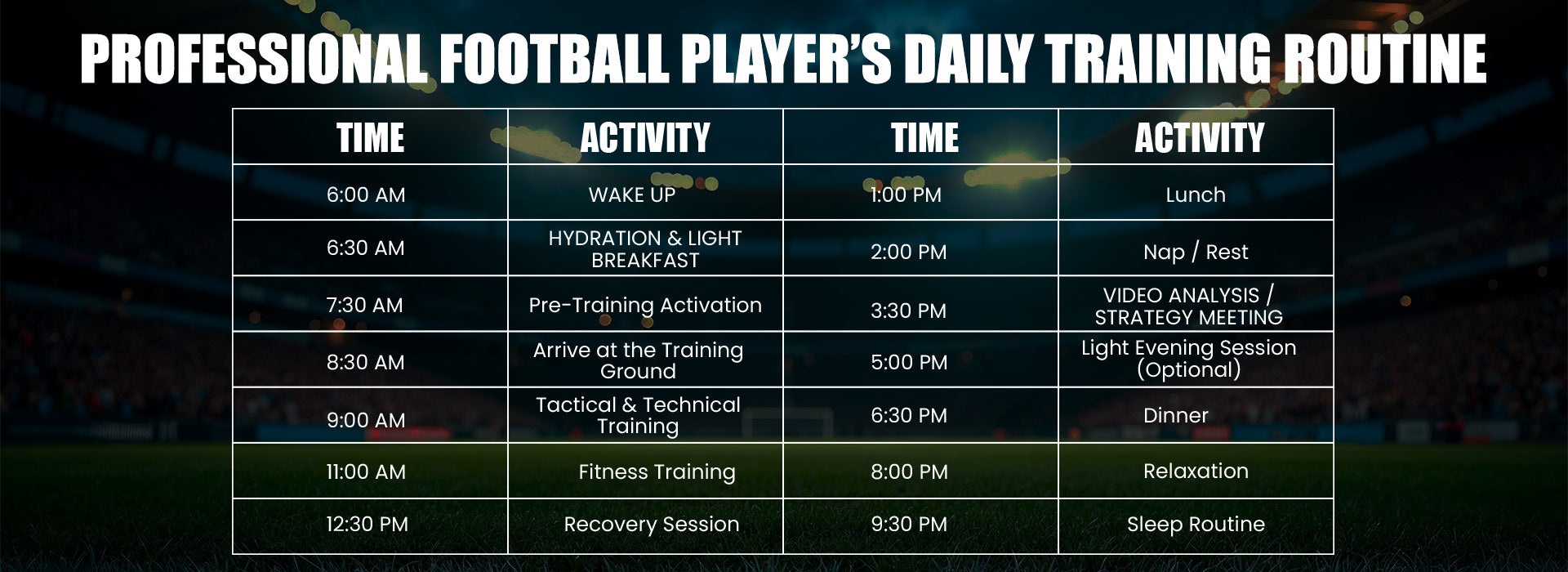 PROFESSIONAL FOOTBALL PLAYER'S DAILY TRAINING ROUTINE

| TIME | ACTIVITY | TIME | ACTIVITY |
|---|---|---|---|
| 6:00 AM | WAKE UP | 1:00 PM | Lunch |
| 6:30 AM | HYDRATION & LIGHT BREAKFAST | 2:00 PM | Nap / Rest |
| 7:30 AM | Pre-Training Activation | 3:30 PM | VIDEO ANALYSIS / STRATEGY MEETING |
| 8:30 AM | Arrive at the Training Ground | 5:00 PM | Light Evening Session (Optional) |
| 9:00 AM | Tactical & Technical Training | 6:30 PM | Dinner |
| 11:00 AM | Fitness Training | 8:00 PM | Relaxation |
| 12:30 PM | Recovery Session | 9:30 PM | Sleep Routine |